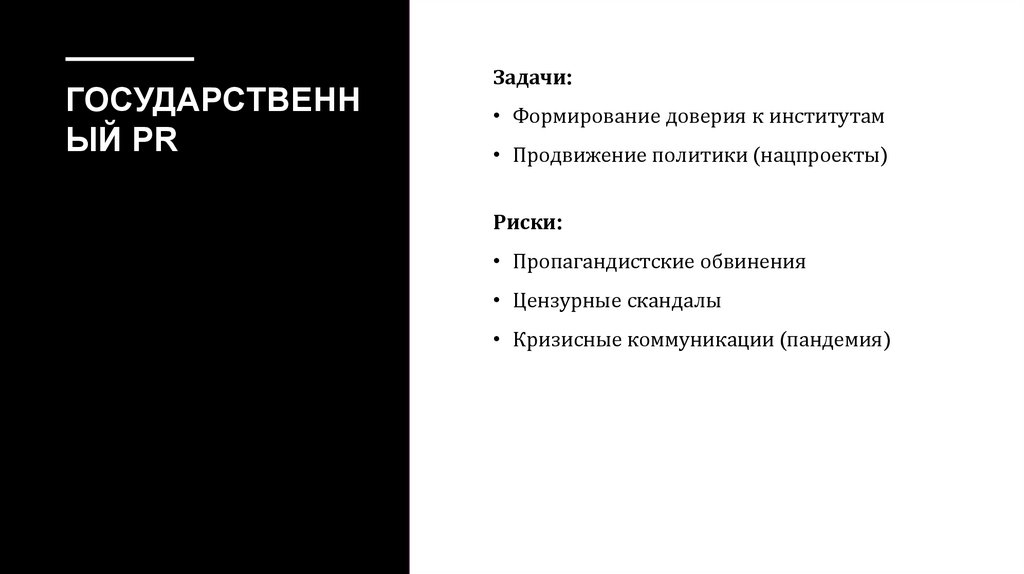 ГОСУДАРСТВЕННЫЙ PR

Задачи:

• Формирование доверия к институтам

• Продвижение политики (нацпроекты)

Риски:

• Пропагандистские обвинения

• Цензурные скандалы

• Кризисные коммуникации (пандемия)